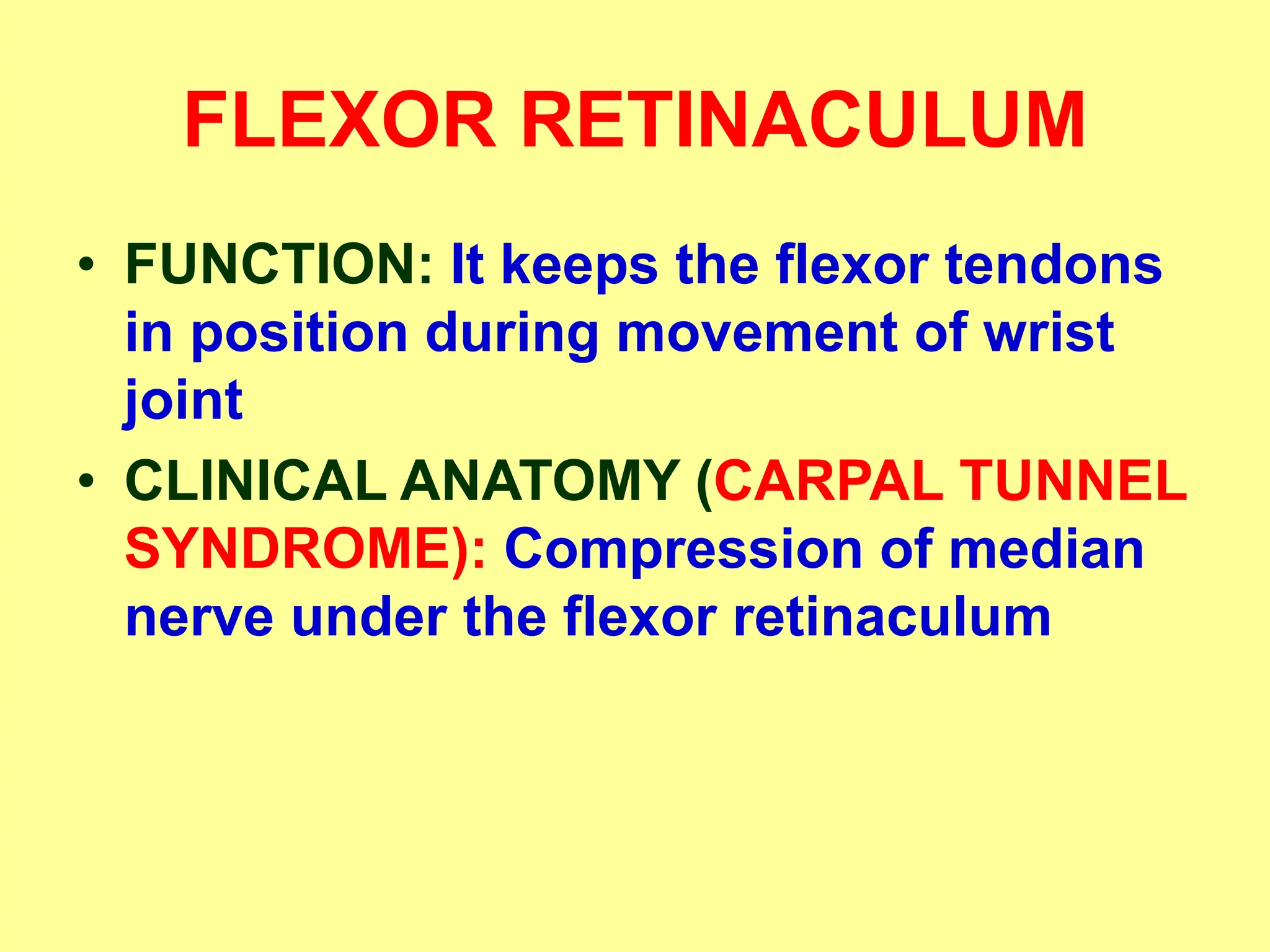 FLEXOR RETINACULUM

• FUNCTION: It keeps the flexor tendons in position during movement of wrist joint

• CLINICAL ANATOMY (CARPAL TUNNEL SYNDROME): Compression of median nerve under the flexor retinaculum